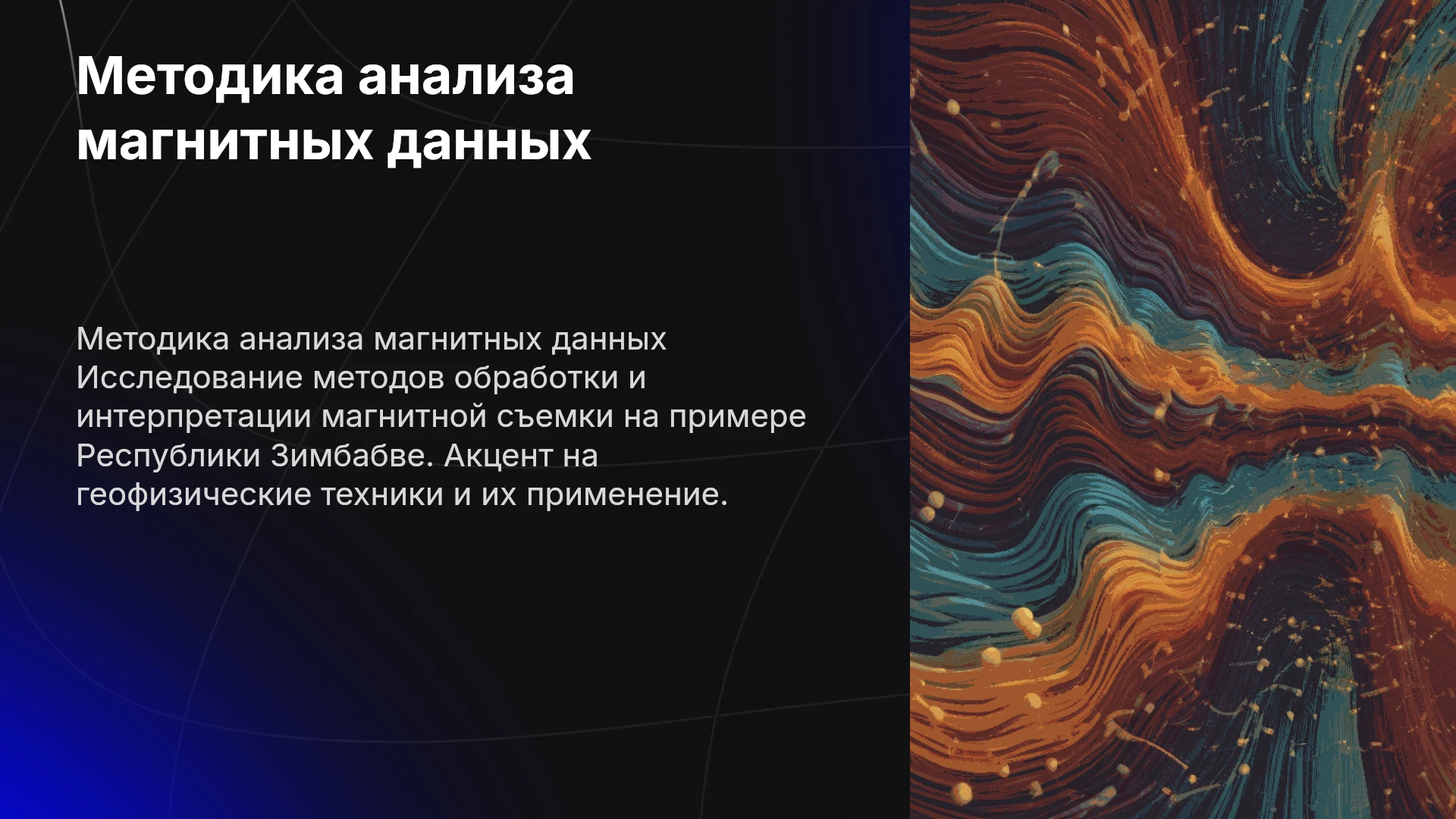 Методика анализа магнитных данных

Методика анализа магнитных данных Исследование методов обработки и интерпретации магнитной съемки на примере Республики Зимбабве. Акцент на геофизические техники и их применение.